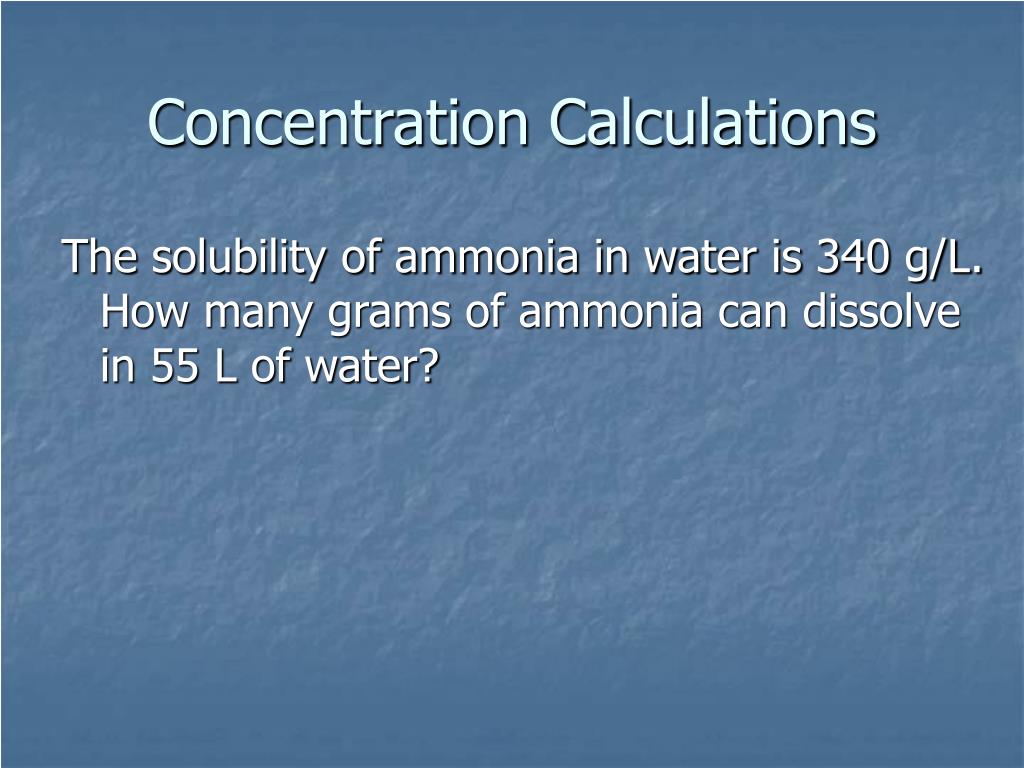 Concentration Calculations

The solubility of ammonia in water is 340 g/L. How many grams of ammonia can dissolve in 55 L of water?